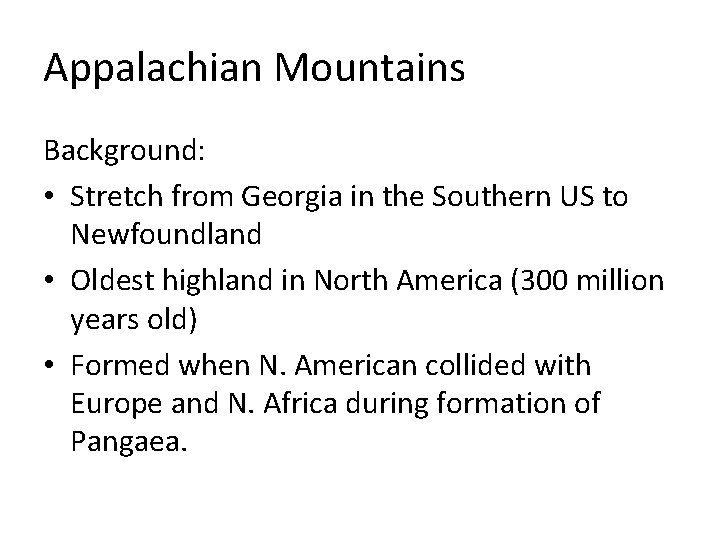 Appalachian Mountains

Background:

• Stretch from Georgia in the Southern US to Newfoundland
• Oldest highland in North America (300 million years old)
• Formed when N. American collided with Europe and N. Africa during formation of Pangaea.